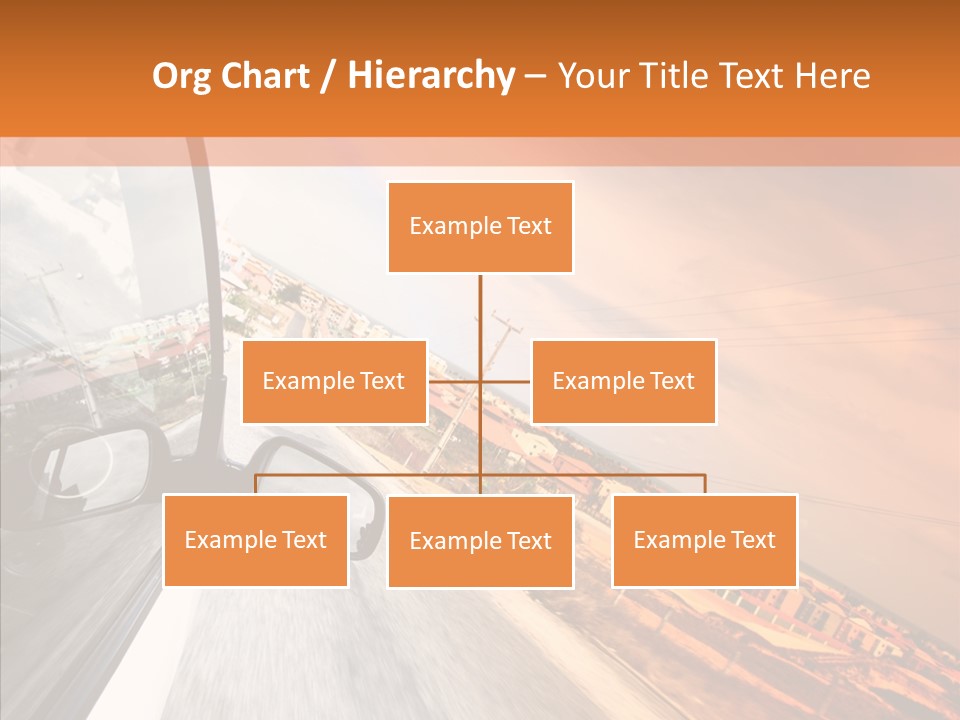 Org Chart / Hierarchy – Your Title Text Here

Example Text

Example Text

Example Text

Example Text

Example Text

Example Text